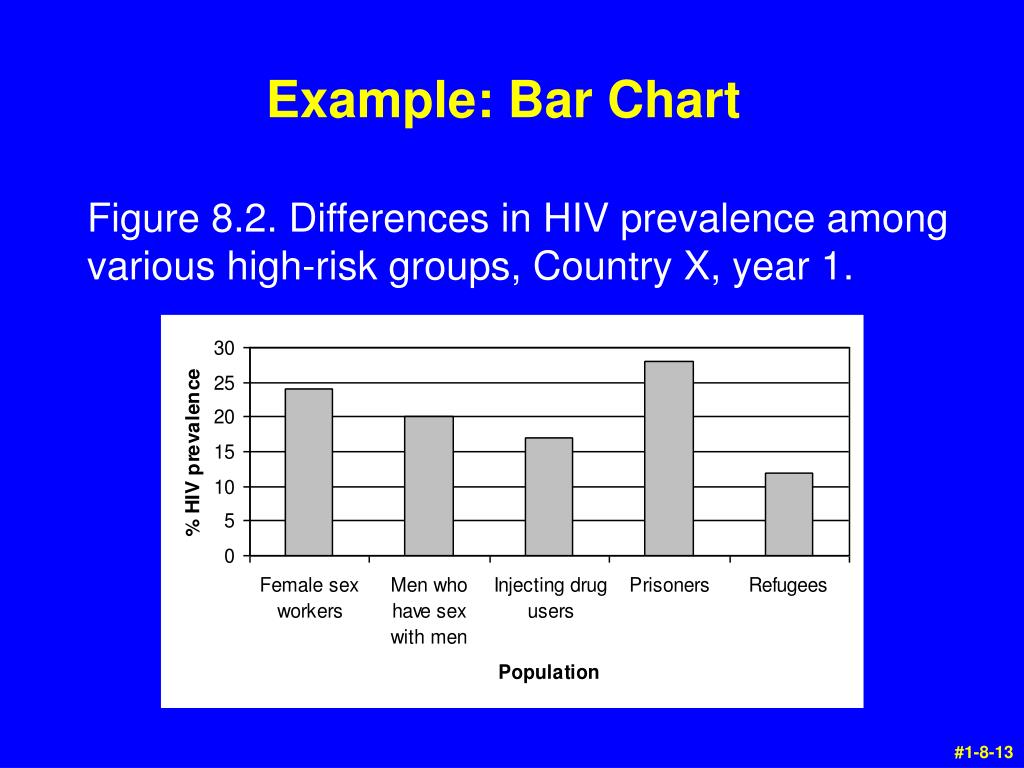 Example: Bar Chart

Figure 8.2. Differences in HIV prevalence among various high-risk groups, Country X, year 1.

% HIV prevalence

30
25
20
15
10
5
0

Female sex workers
Men who have sex with men
Injecting drug users
Prisoners
Refugees

Population

#1-8-13